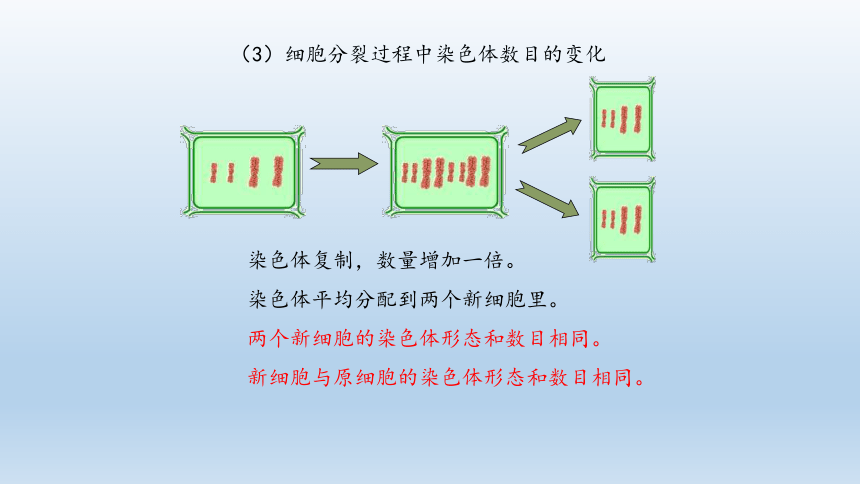 （3）细胞分裂过程中染色体数目的变化

染色体复制，数量增加一倍。

染色体平均分配到两个新细胞里。

两个新细胞的染色体形态和数目相同。

新细胞与原细胞的染色体形态和数目相同。